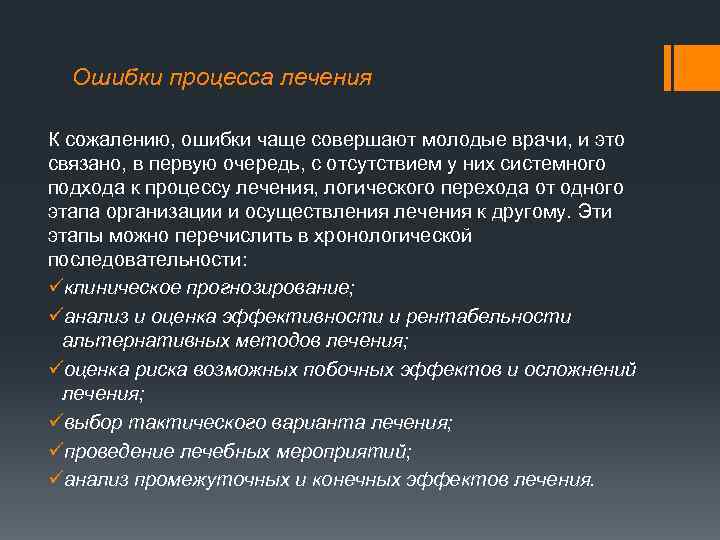 Ошибки процесса лечения

К сожалению, ошибки чаще совершают молодые врачи, и это связано, в первую очередь, с отсутствием у них системного подхода к процессу лечения, логического перехода от одного этапа организации и осуществления лечения к другому. Эти этапы можно перечислить в хронологической последовательности:

✓клиническое прогнозирование;
✓анализ и оценка эффективности и рентабельности альтернативных методов лечения;
✓оценка риска возможных побочных эффектов и осложнений лечения;
✓выбор тактического варианта лечения;
✓проведение лечебных мероприятий;
✓анализ промежуточных и конечных эффектов лечения.